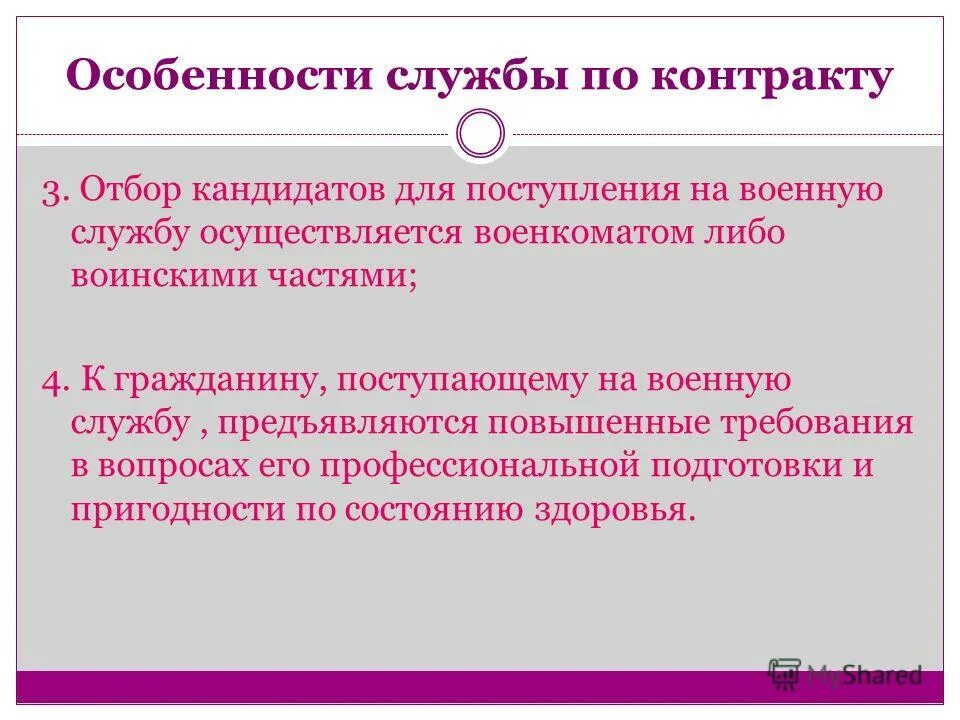 Особенности службы по контракту

3. Отбор кандидатов для поступления на военную службу осуществляется военкоматом либо воинскими частями;

4. К гражданину, поступающему на военную службу , предъявляются повышенные требования в вопросах его профессиональной подготовки и пригодности по состоянию здоровья.

MyShared